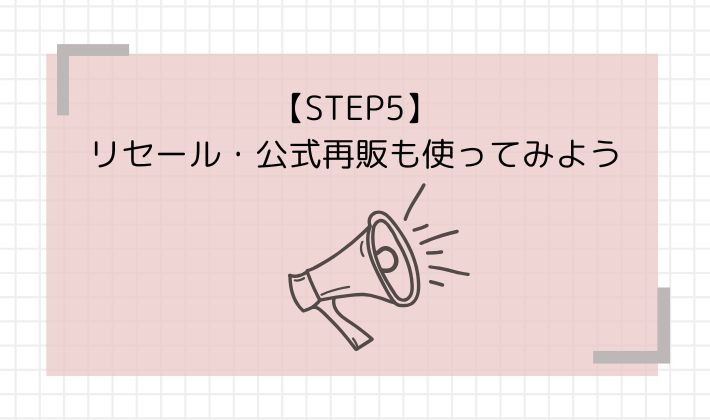 【STEP5】
リセール・公式再販も使ってみよう